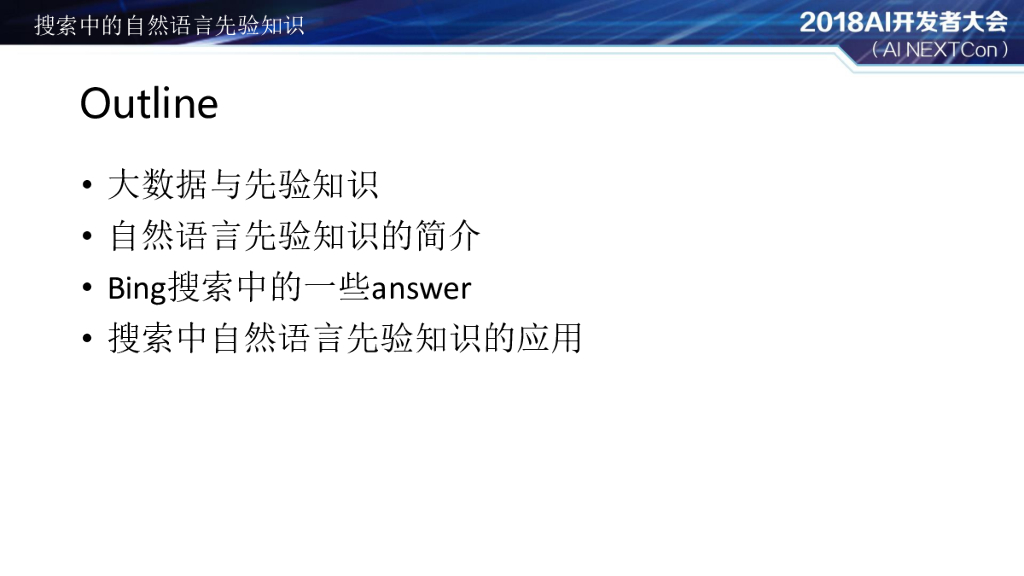 搜索中的自然语言先验知识

2018AI开发者大会
（AI NEXTCon）

Outline

• 大数据与先验知识
• 自然语言先验知识的简介
• Bing搜索中的一些answer
• 搜索中自然语言先验知识的应用